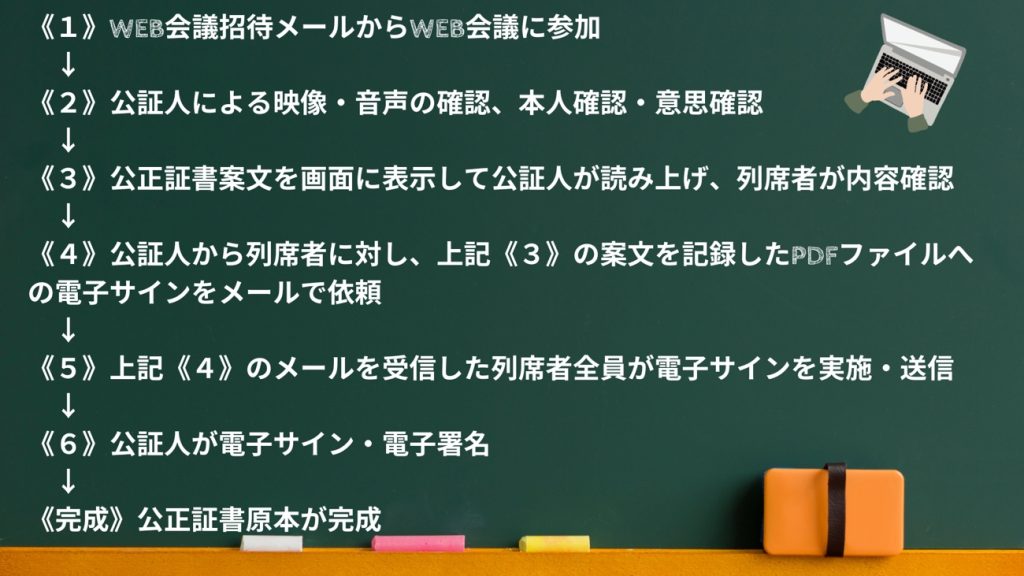 《１》WEB会議招待メールからWEB会議に参加
↓
《２》公証人による映像・音声の確認、本人確認・意思確認
↓
《３》公正証書案文を画面に表示して公証人が読み上げ、列席者が内容確認
↓
《４》公証人から列席者に対し、上記《３》の案文を記録したPDFファイルへの電子サインをメールで依頼
↓
《５》上記《４》のメールを受信した列席者全員が電子サインを実施・送信
↓
《６》公証人が電子サイン・電子署名
↓
《完成》公正証書原本が完成